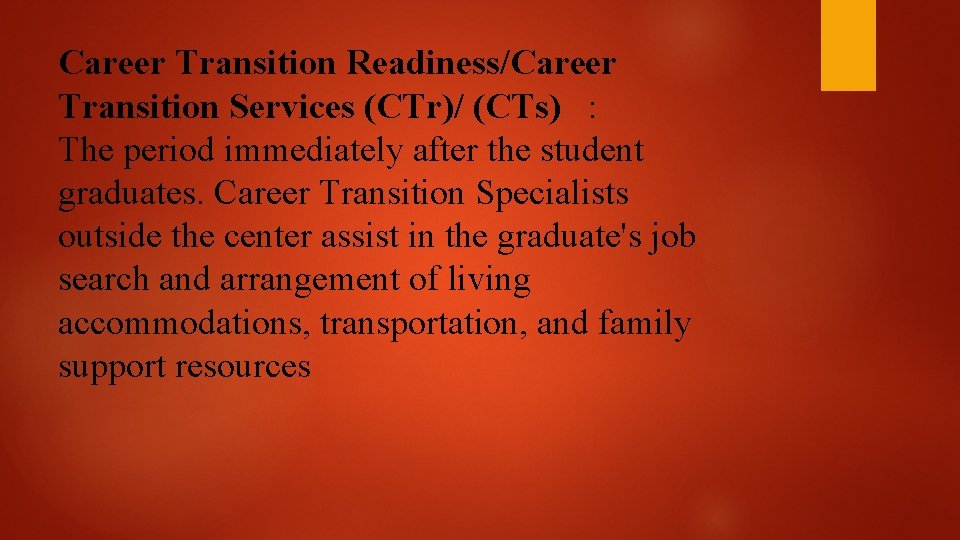 Career Transition Readiness/Career Transition Services (CTr)/ (CTs) :
The period immediately after the student graduates. Career Transition Specialists outside the center assist in the graduate's job search and arrangement of living accommodations, transportation, and family support resources